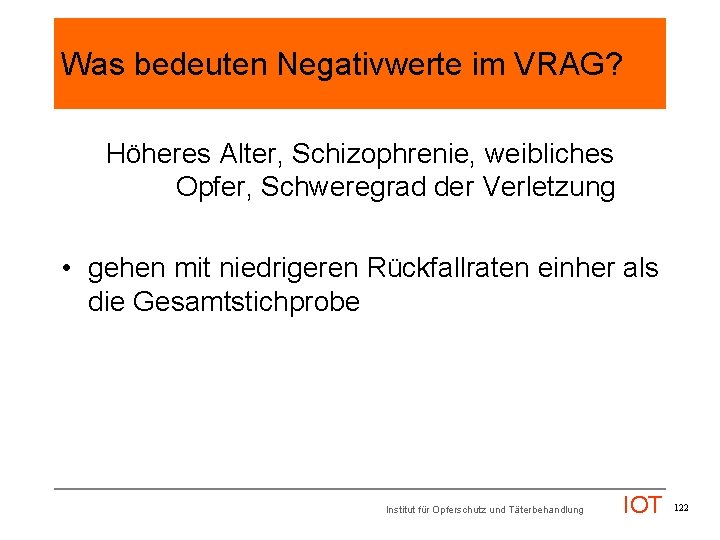 Was bedeuten Negativwerte im VRAG?

Höheres Alter, Schizophrenie, weibliches Opfer, Schweregrad der Verletzung

• gehen mit niedrigeren Rückfallraten einher als die Gesamtstichprobe

Institut für Opferschutz und Täterbehandlung IOT 122